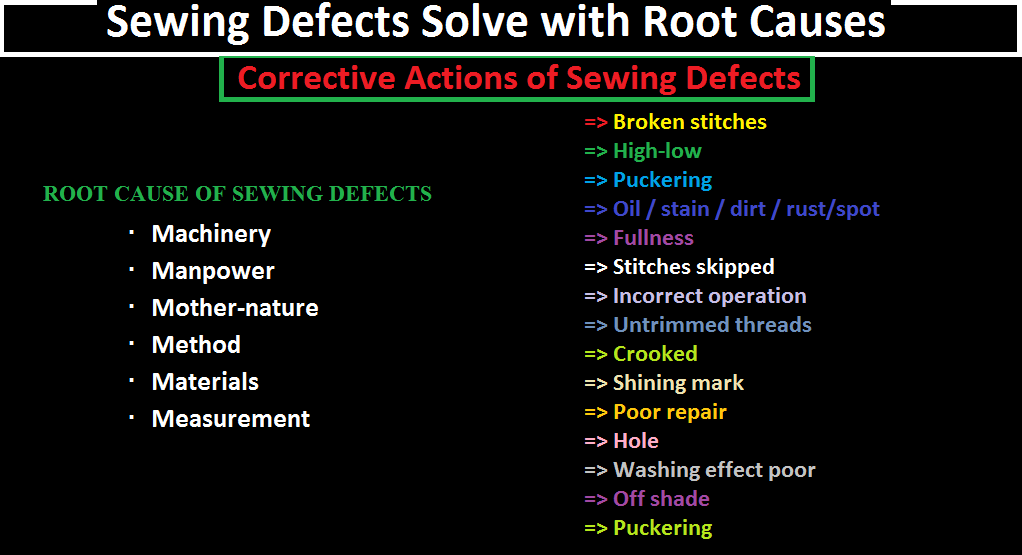 Sewing Defects Solve with Root Causes

Corrective Actions of Sewing Defects

ROOT CAUSE OF SEWING DEFECTS

· Machinery
· Manpower
· Mother-nature
· Method
· Materials
· Measurement

=> Broken stitches
=> High-low
=> Puckering
=> Oil / stain / dirt / rust/spot
=> Fullness
=> Stitches skipped
=> Incorrect operation
=> Untrimmed threads
=> Crooked
=> Shining mark
=> Poor repair
=> Hole
=> Washing effect poor
=> Off shade
=> Puckering